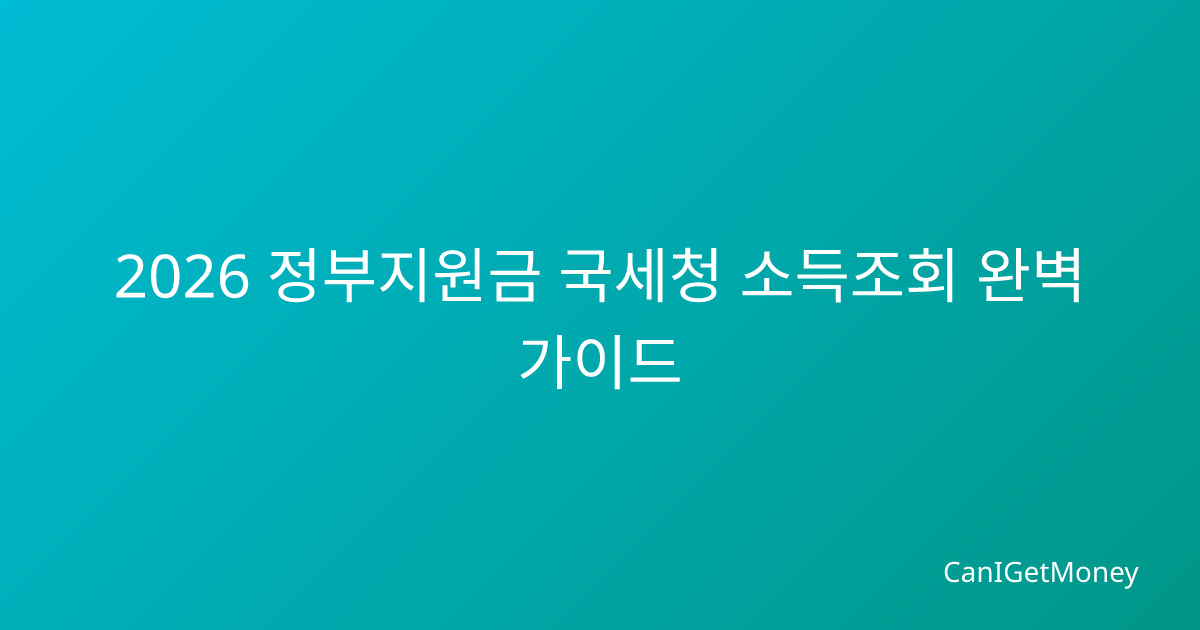 2026 정부지원금 국세청 소득조회 완벽 가이드

CanIGetMoney